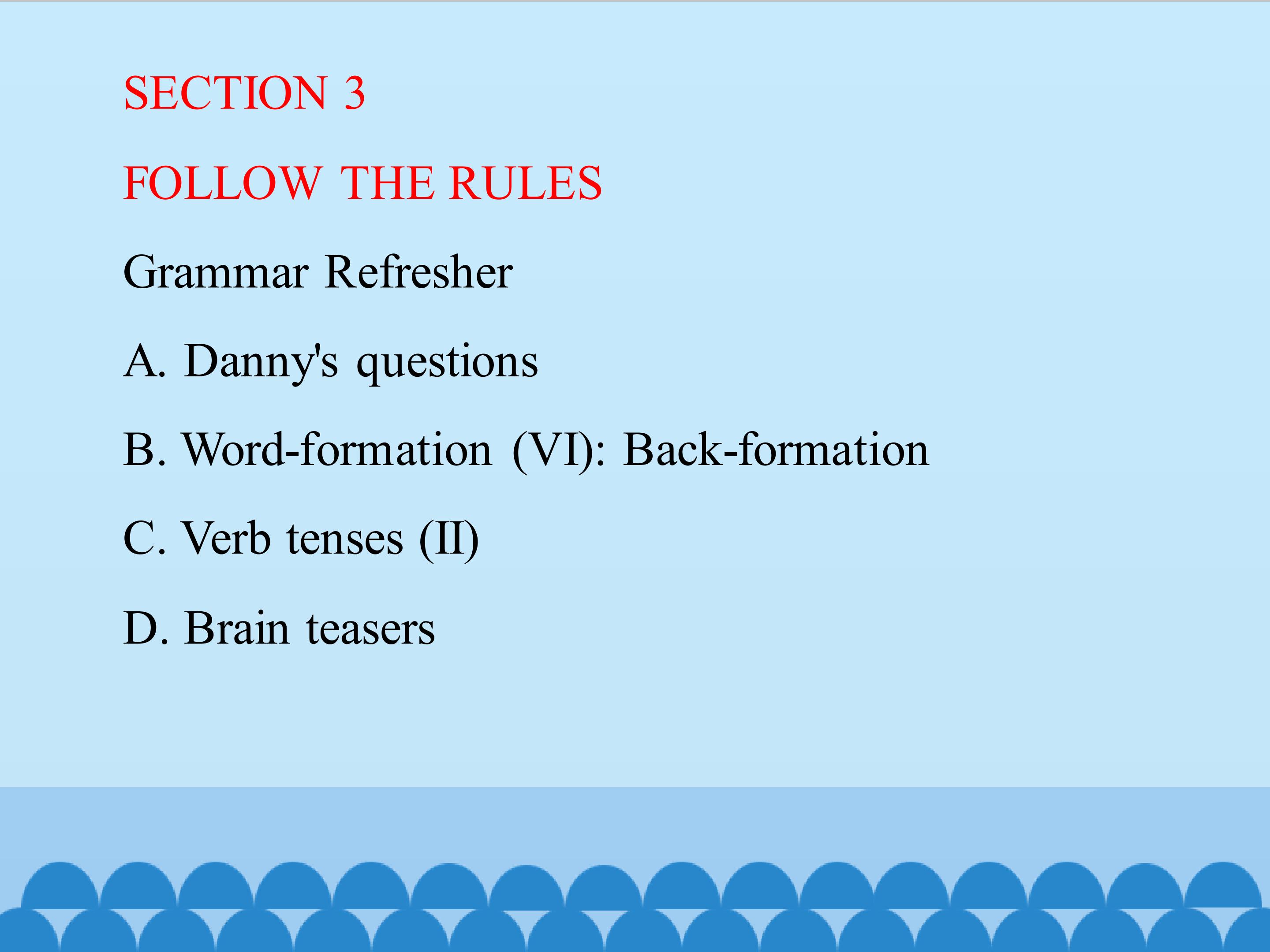 SECTION 3

FOLLOW THE RULES

Grammar Refresher

A. Danny's questions

B. Word-formation (VI): Back-formation

C. Verb tenses (II)

D. Brain teasers